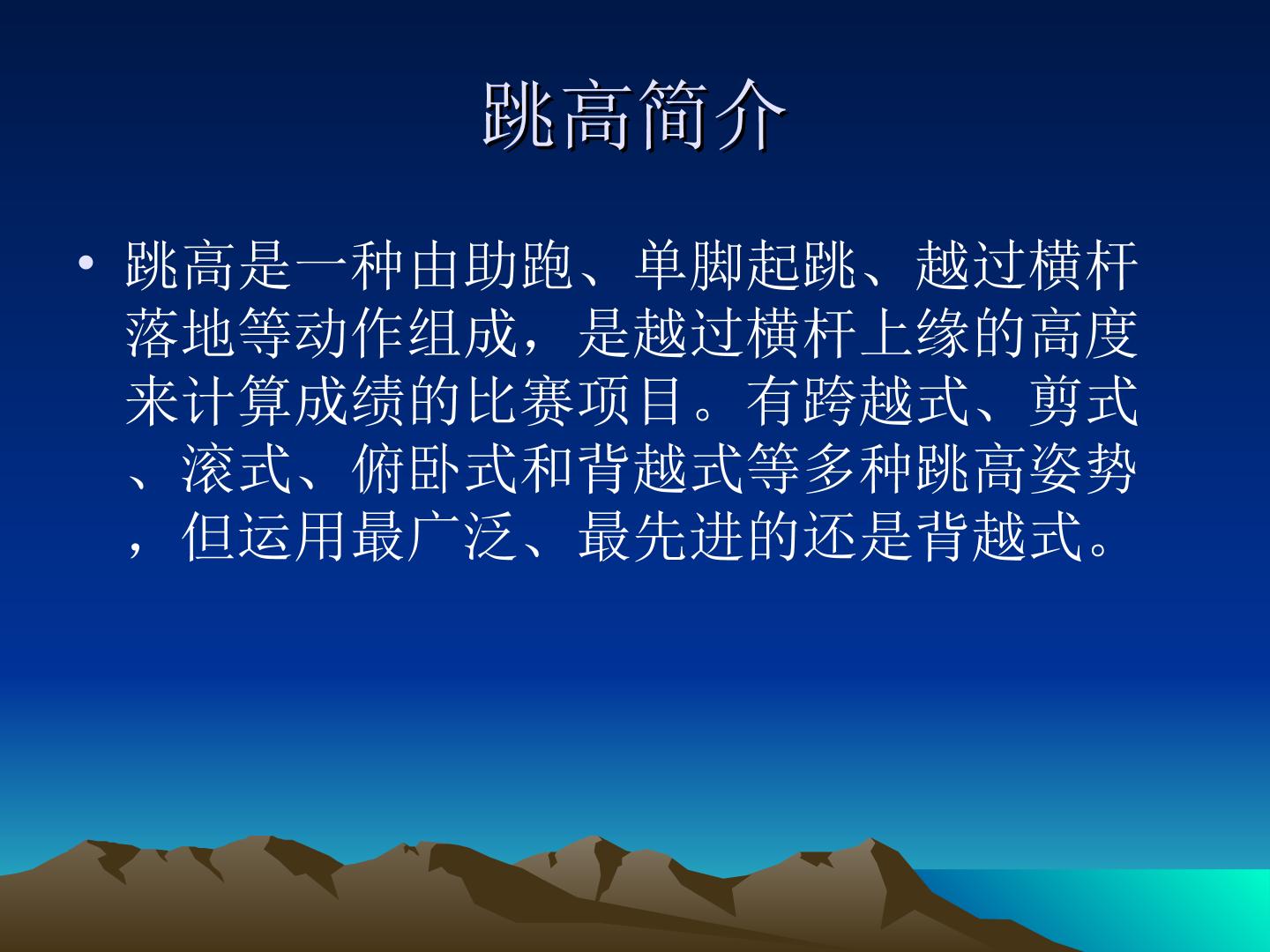 跳高简介

• 跳高是一种由助跑、单脚起跳、越过横杆落地等动作组成，是越过横杆上缘的高度来计算成绩的比赛项目。有跨越式、剪式、滚式、俯卧式和背越式等多种跳高姿势，但运用最广泛、最先进的还是背越式。